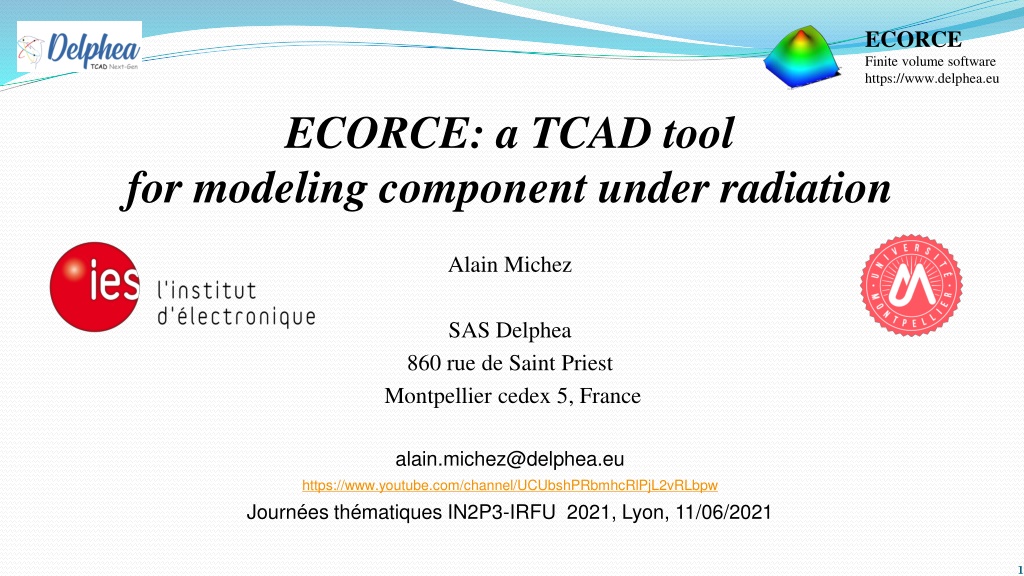 Delphea
TCAD Next-Gen

ECORCE
Finite volume software
https://www.delphea.eu

ECORCE: a TCAD tool
for modeling component under radiation

ies l'institut d'électronique

UNIVERSITÉ MONTPELLIER

Alain Michez

SAS Delphea
860 rue de Saint Priest
Montpellier cedex 5, France

alain.michez@delphea.eu
https://www.youtube.com/channel/UCUbshPRbmhcRlPjL2vRLbpw
Journées thématiques IN2P3-IRFU 2021, Lyon, 11/06/2021

1